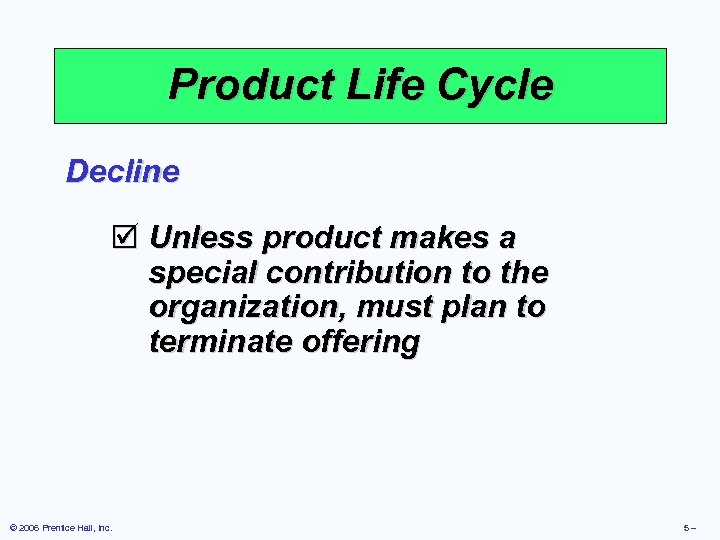 Product Life Cycle

Decline

☑ Unless product makes a special contribution to the organization, must plan to terminate offering

© 2006 Prentice Hall, Inc.

5 –